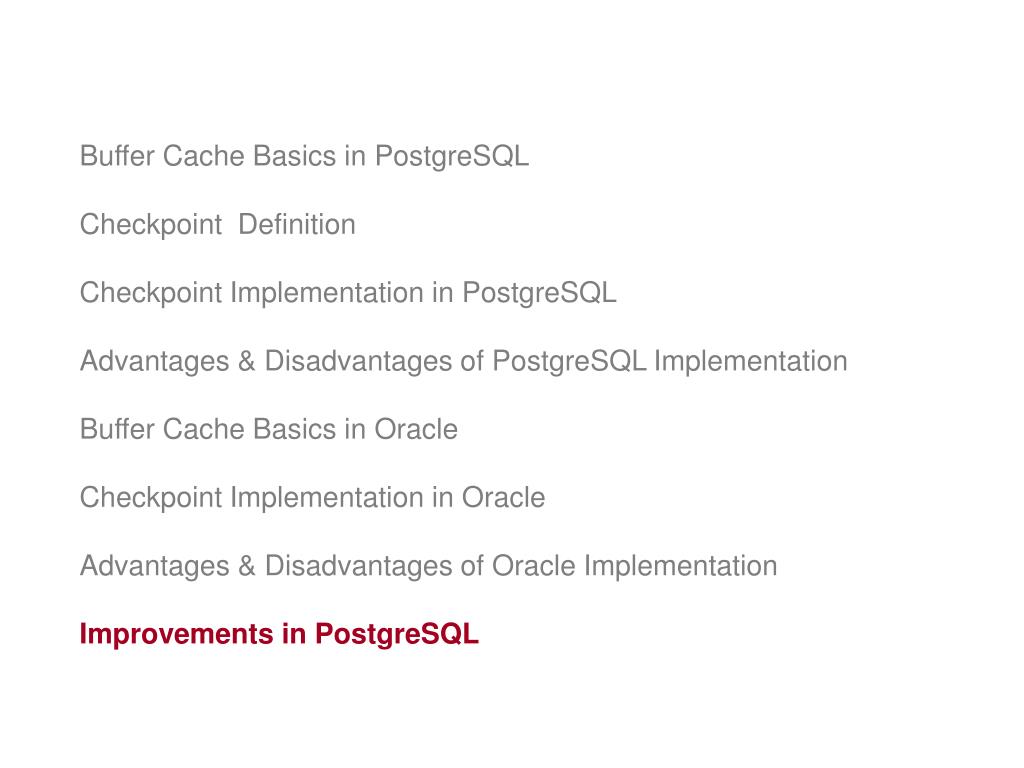 Buffer Cache Basics in PostgreSQL

Checkpoint  Definition

Checkpoint Implementation in PostgreSQL

Advantages & Disadvantages of PostgreSQL Implementation

Buffer Cache Basics in Oracle

Checkpoint Implementation in Oracle

Advantages & Disadvantages of Oracle Implementation

Improvements in PostgreSQL